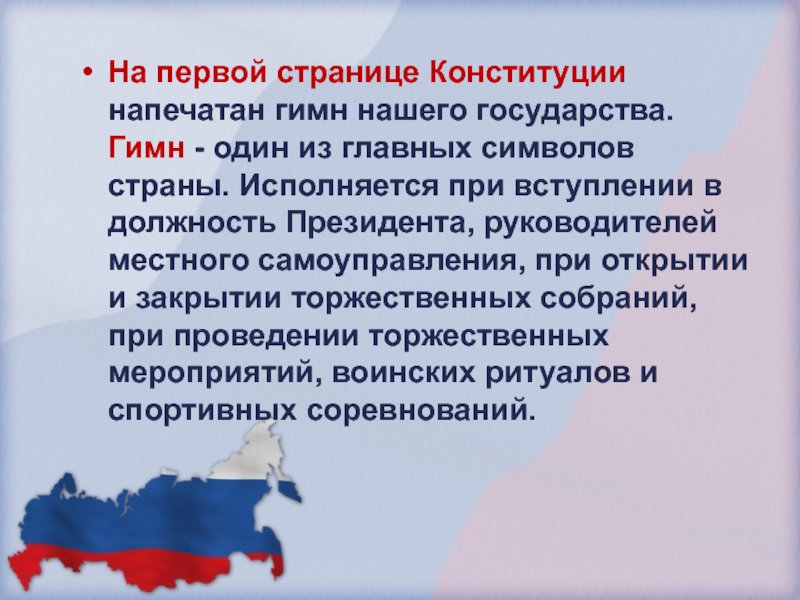 • На первой странице Конституции напечатан гимн нашего государства. Гимн - один из главных символов страны. Исполняется при вступлении в должность Президента, руководителей местного самоуправления, при открытии и закрытии торжественных собраний, при проведении торжественных мероприятий, воинских ритуалов и спортивных соревнований.